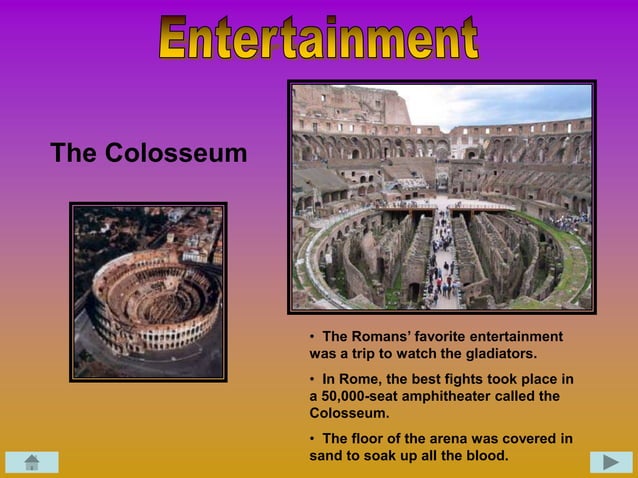 Entertainment

The Colosseum

• The Romans' favorite entertainment was a trip to watch the gladiators.

• In Rome, the best fights took place in a 50,000-seat amphitheater called the Colosseum.

• The floor of the arena was covered in sand to soak up all the blood.